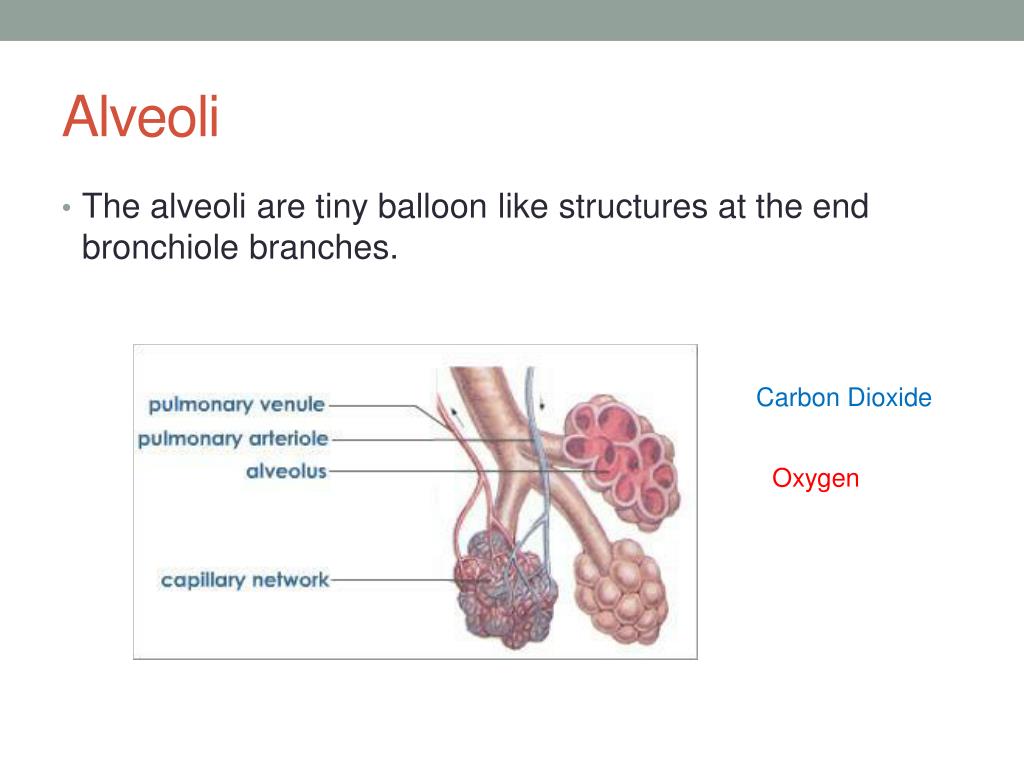 Alveoli

• The alveoli are tiny balloon like structures at the end bronchiole branches.

pulmonary venule
pulmonary arteriole
alveolus
capillary network

Carbon Dioxide

Oxygen